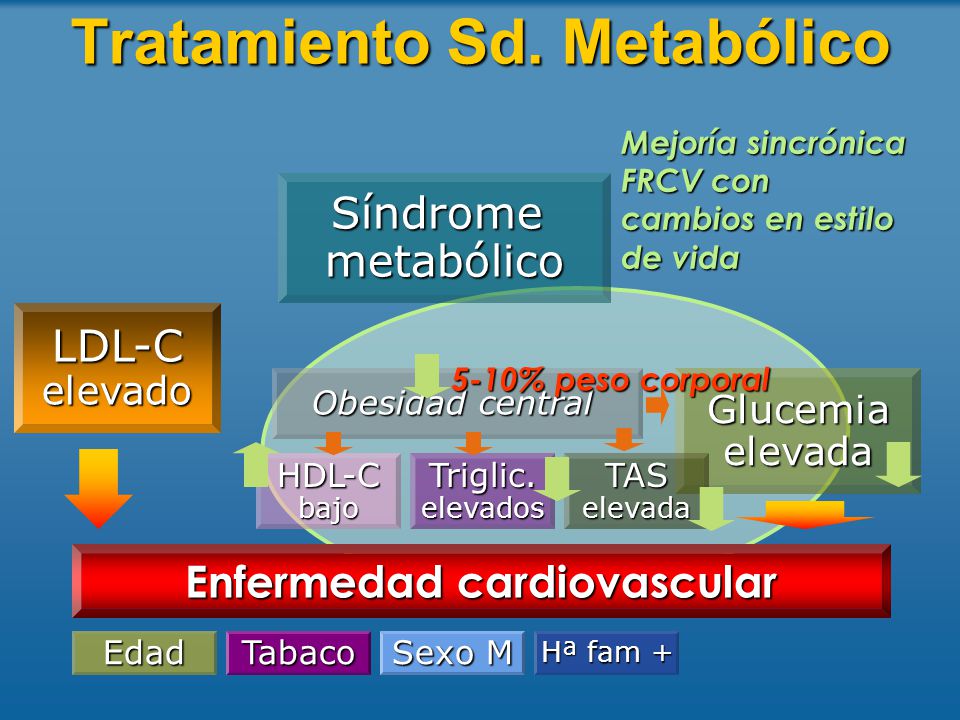 Tratamiento Sd. Metabólico

Mejoría sincrónica FRCV con cambios en estilo de vida

Síndrome metabólico

LDL-C elevado

5-10% peso corporal

Obesidad central

Glucemia elevada

HDL-C bajo

Triglic. elevados

TAS elevada

Enfermedad cardiovascular

Edad

Tabaco

Sexo M

Hª fam +